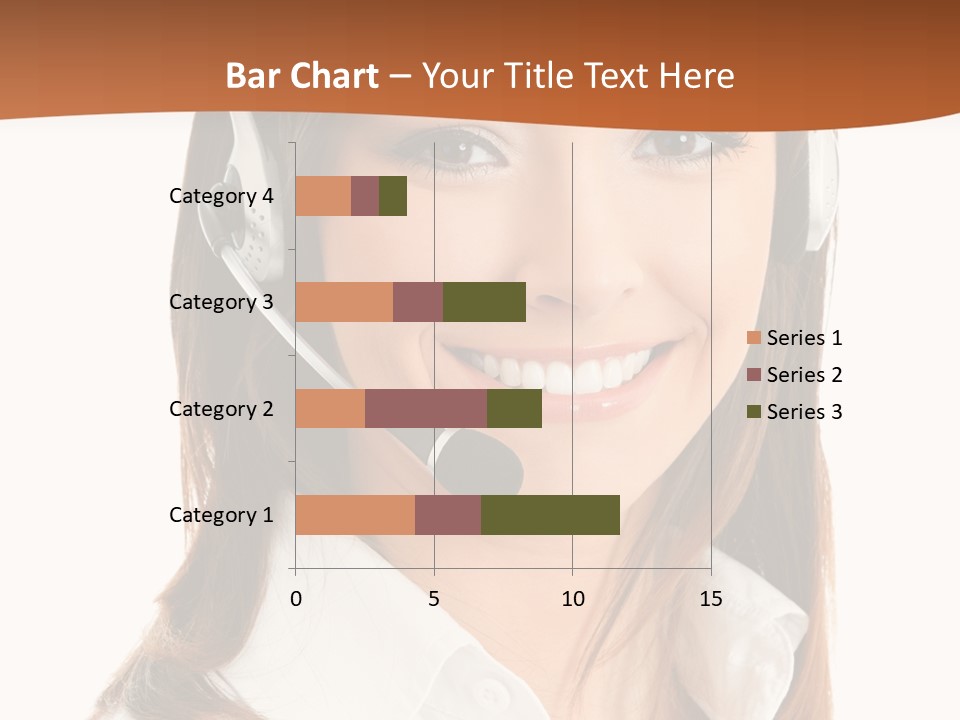 Bar Chart – Your Title Text Here

Category 4
Category 3
Category 2
Category 1

0
5
10
15

Series 1
Series 2
Series 3